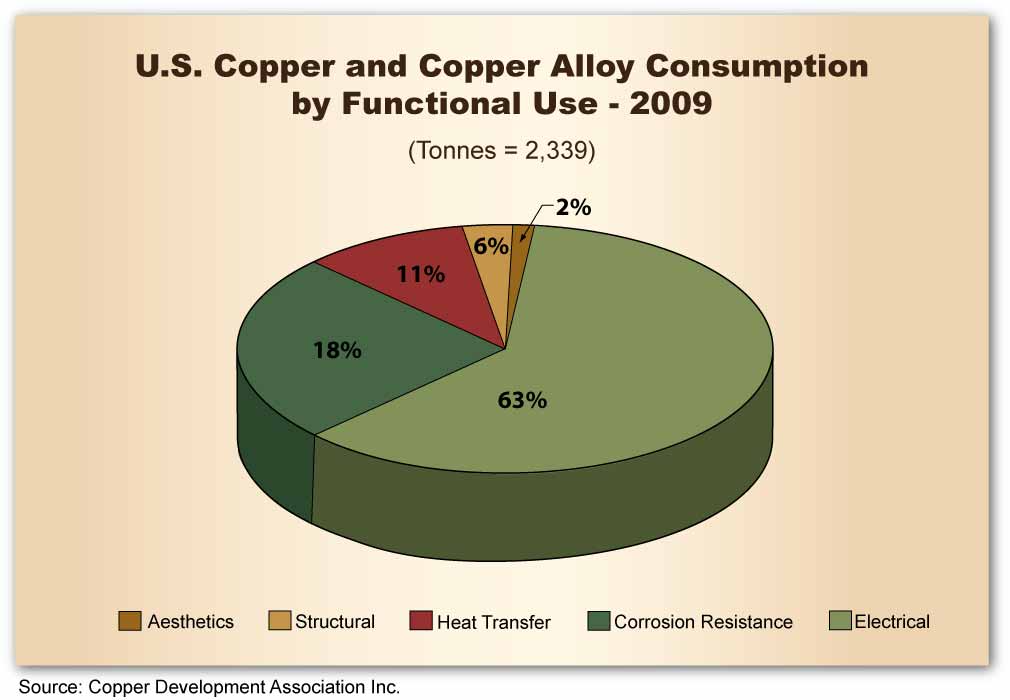 U.S. Copper and Copper Alloy Consumption by Functional Use - 2009

(Tonnes = 2,339)

2%
6%
11%
18%
63%

Aesthetics
Structural
Heat Transfer
Corrosion Resistance
Electrical

Source: Copper Development Association Inc.